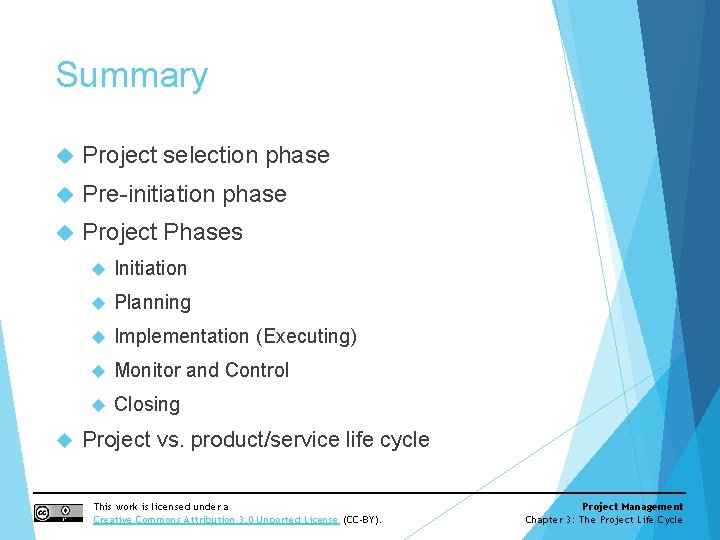 Summary

Project selection phase

Pre-initiation phase

Project Phases

Initiation

Planning

Implementation (Executing)

Monitor and Control

Closing

Project vs. product/service life cycle

This work is licensed under a Creative Commons Attribution 3.0 Unported License (CC-BY).

Project Management
Chapter 3: The Project Life Cycle